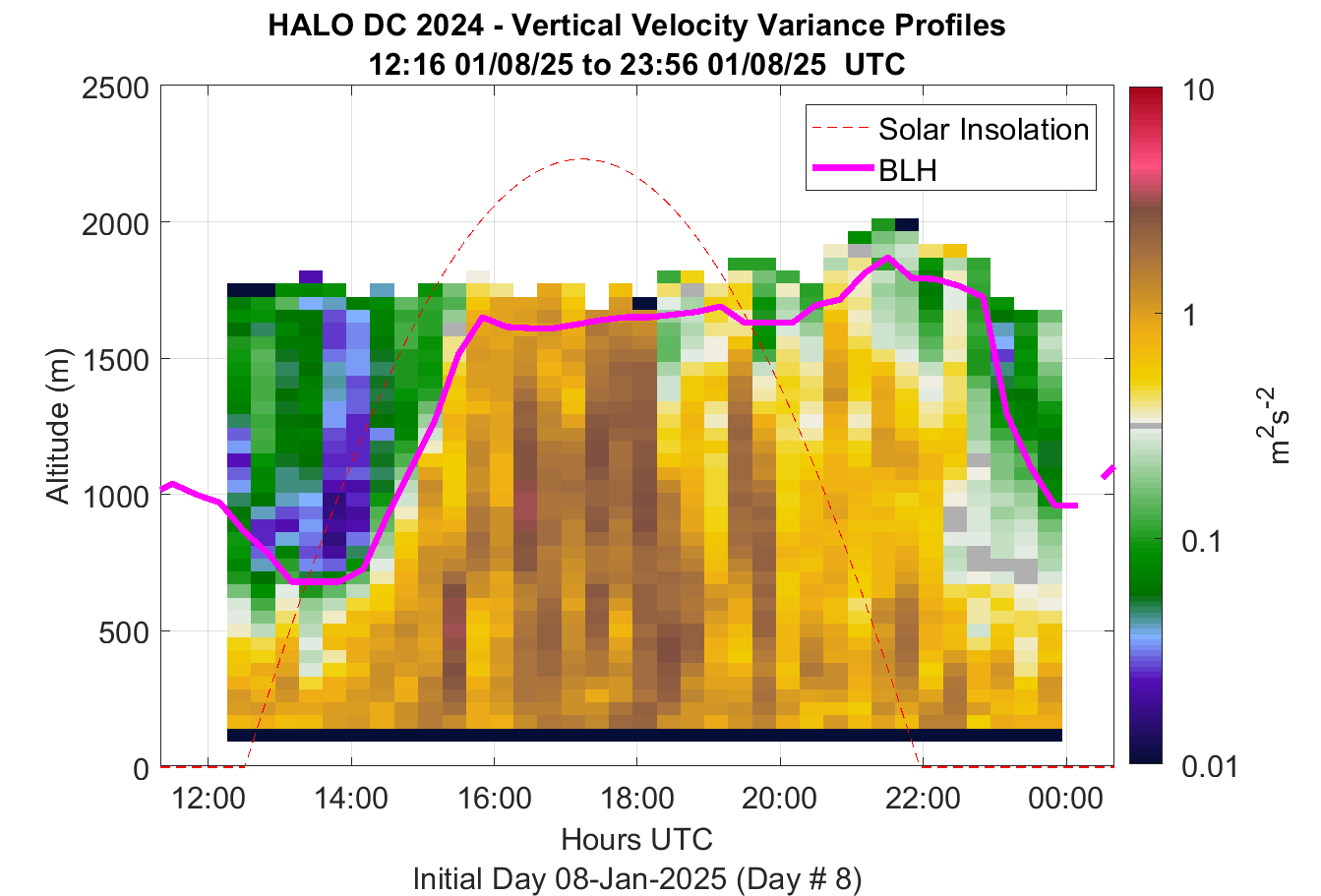 HALO DC 2024 - Vertical Velocity Variance Profiles
12:16 01/08/25 to 23:56 01/08/25 UTC

Solar Insolation
BLH

Altitude (m)
2500
2000
1500
1000
500
0

12:00
14:00
16:00
18:00
20:00
22:00
00:00
Hours UTC
Initial Day 08-Jan-2025 (Day # 8)

10
1
0.1
0.01
$m^2s^{-2}$